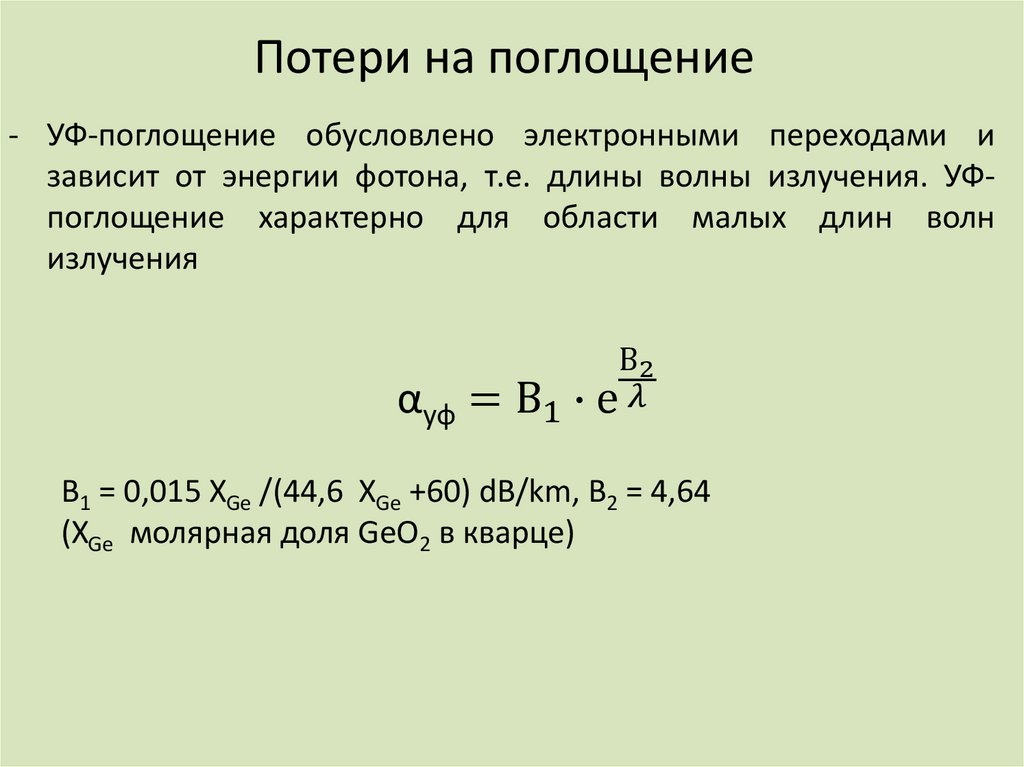 Потери на поглощение

- УФ-поглощение обусловлено электронными переходами и зависит от энергии фотона, т.е. длины волны излучения. УФ-поглощение характерно для области малых длин волн излучения

$\alpha_{уф} = B_1 \cdot e^{\frac{B_2}{\lambda}}$

$B_1$ = 0,015 $X_{Ge}$ /(44,6 $X_{Ge}$ +60) dB/km, $B_2$ = 4,64
($X_{Ge}$ молярная доля $GeO_2$ в кварце)